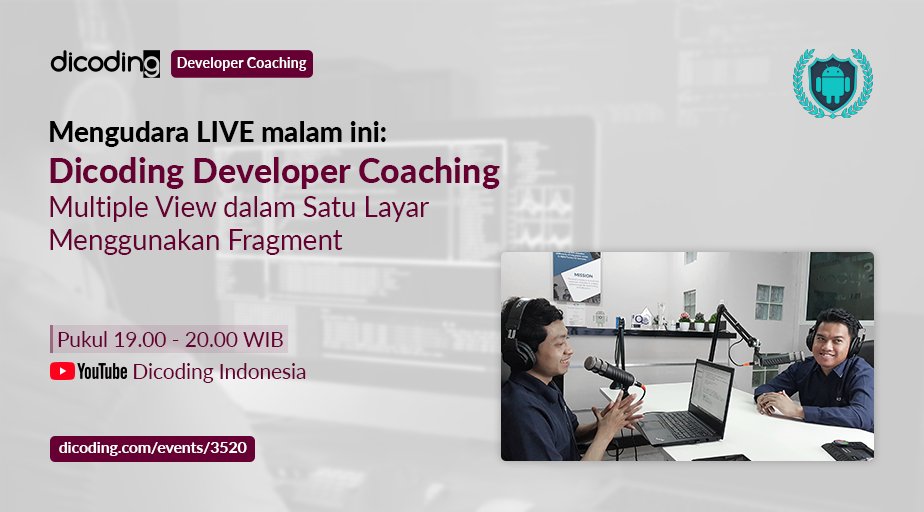 dicoding Developer Coaching

Mengudara LIVE malam ini:
Dicoding Developer Coaching
Multiple View dalam Satu Layar Menggunakan Fragment

Pukul 19.00 - 20.00 WIB
YouTube Dicoding Indonesia

dicoding.com/events/3520

MISSION